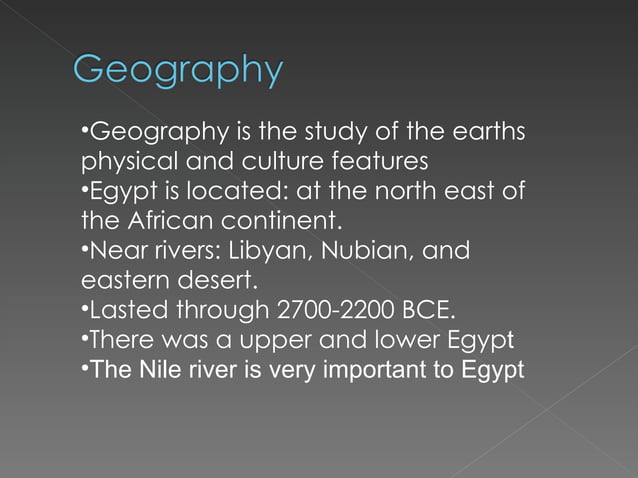 Geography

•Geography is the study of the earths physical and culture features
•Egypt is located: at the north east of the African continent.
•Near rivers: Libyan, Nubian, and eastern desert.
•Lasted through 2700-2200 BCE.
•There was a upper and lower Egypt
•The Nile river is very important to Egypt